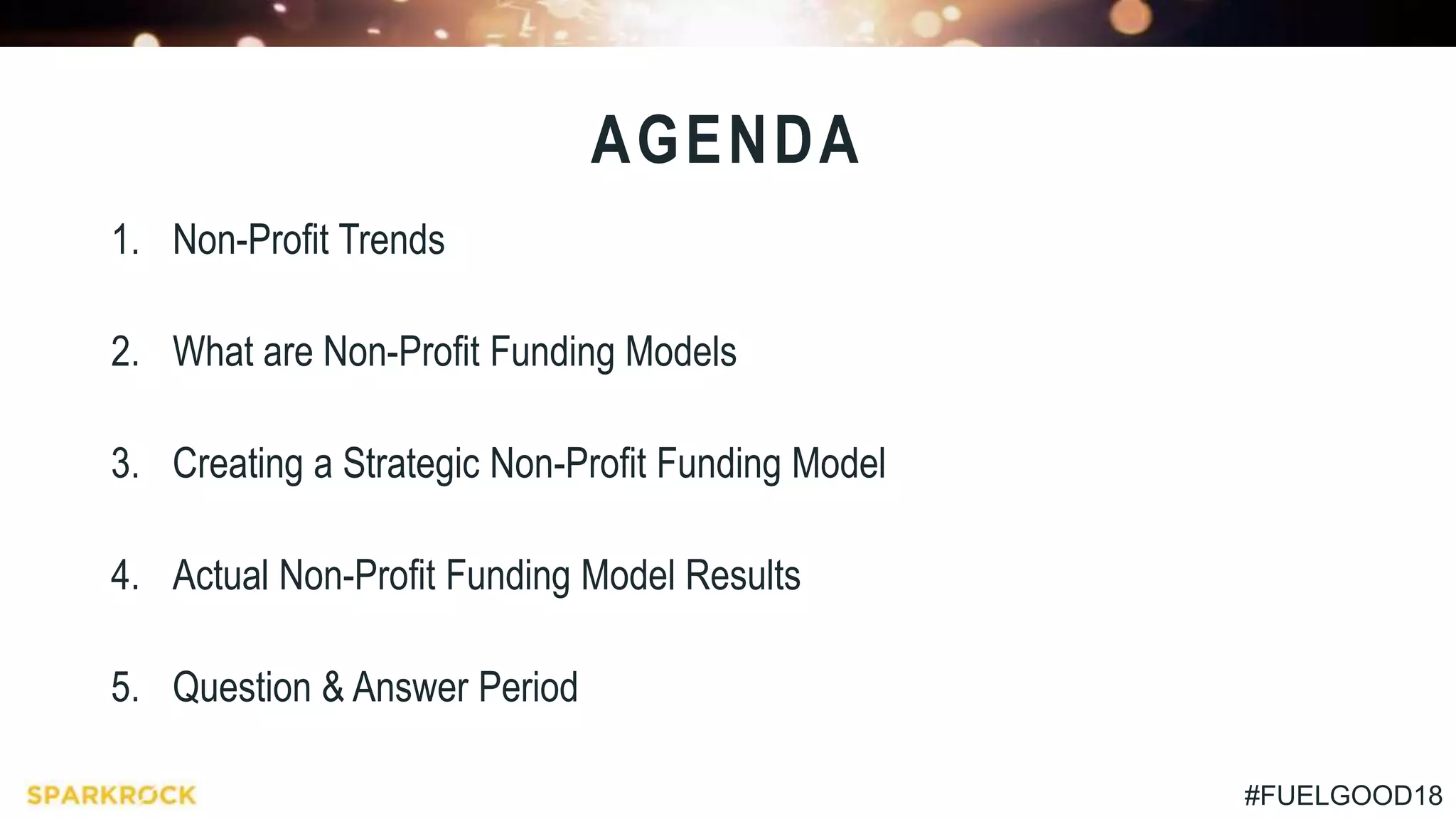 AGENDA

1. Non-Profit Trends

2. What are Non-Profit Funding Models

3. Creating a Strategic Non-Profit Funding Model

4. Actual Non-Profit Funding Model Results

5. Question & Answer Period

SPARKROCK

#FUELGOOD18